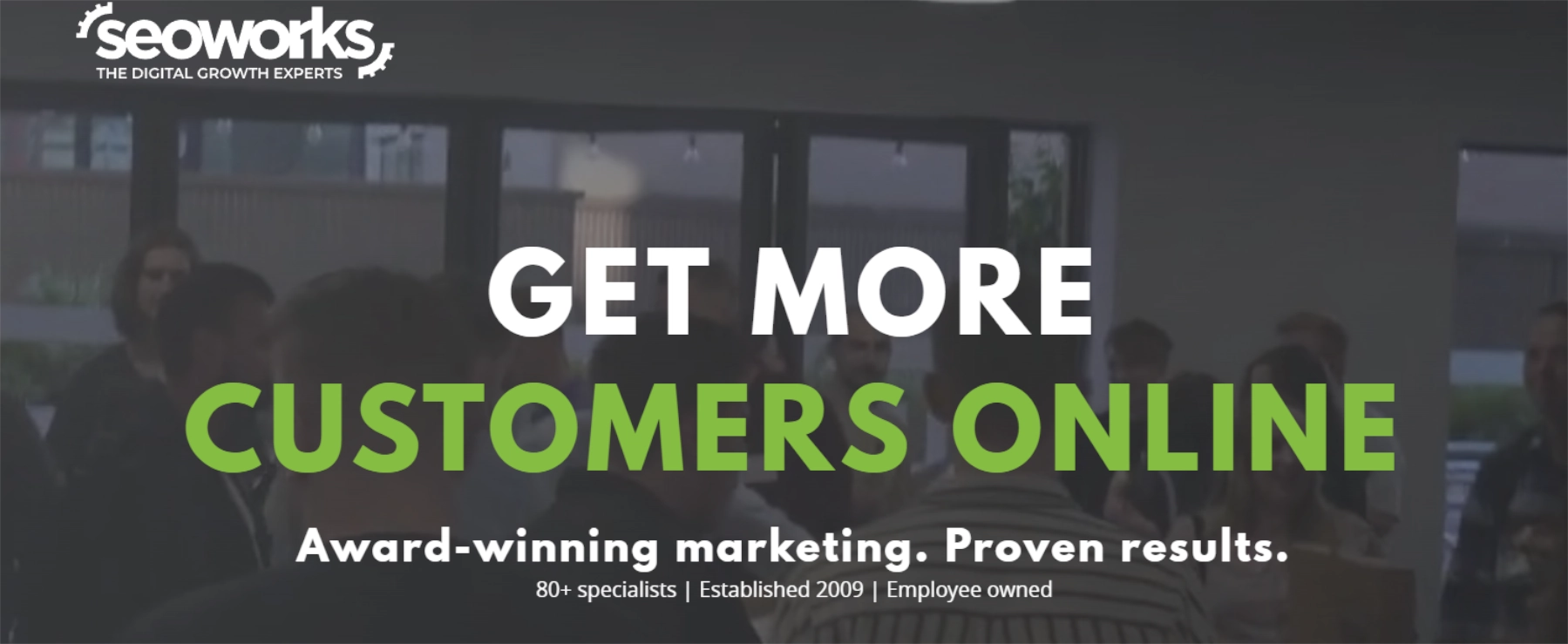 seoworks
THE DIGITAL GROWTH EXPERTS

GET MORE
CUSTOMERS ONLINE

Award-winning marketing. Proven results.
80+ specialists | Established 2009 | Employee owned